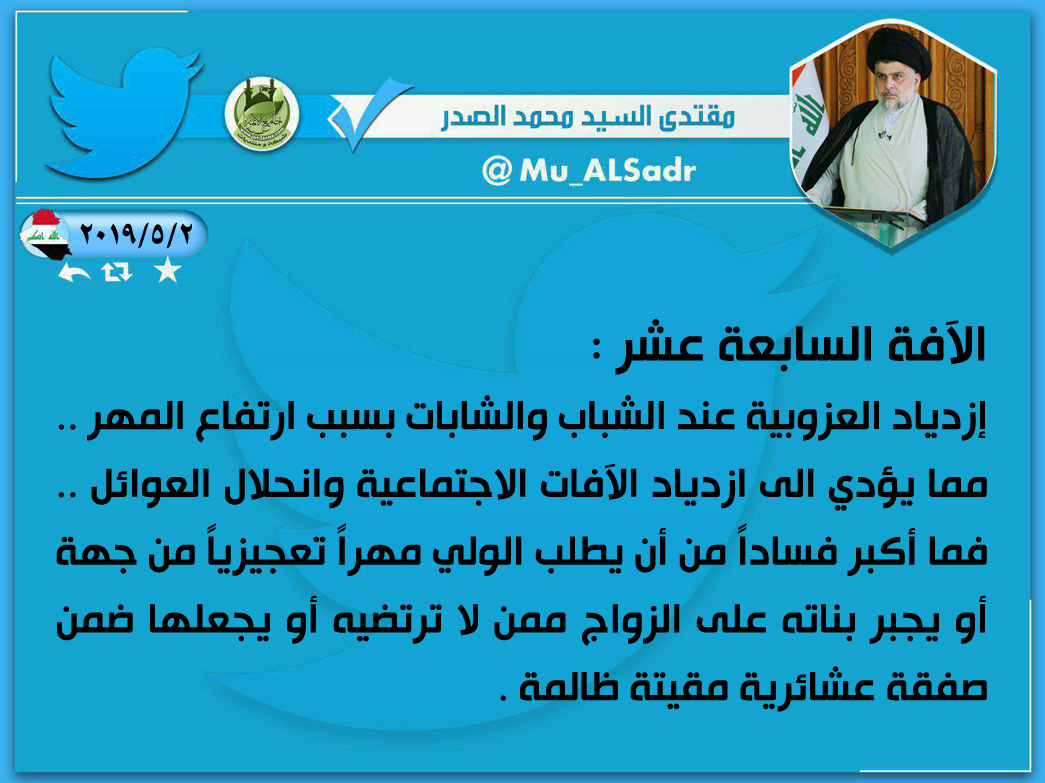 مقتدى السيد محمد الصدر

@ Mu_ALSadr

٢٠١٩/٥/٢

الآفة السابعة عشر :

إزدياد العزوبية عند الشباب والشابات بسبب ارتفاع المهر .. مما يؤدي الى ازدياد الآفات الاجتماعية وانحلال العوائل .. فما أكبر فساداً من أن يطلب الولي مهراً تعجيزياً من جهة أو يجبر بناته على الزواج ممن لا ترتضيه أو يجعلها ضمن صفقة عشائرية مقيتة ظالمة .